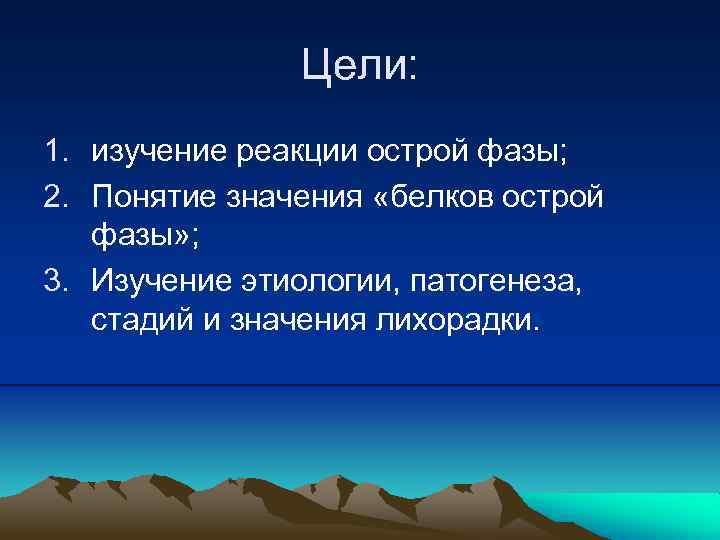 Цели:

1. изучение реакции острой фазы;
2. Понятие значения «белков острой фазы»;
3. Изучение этиологии, патогенеза, стадий и значения лихорадки.